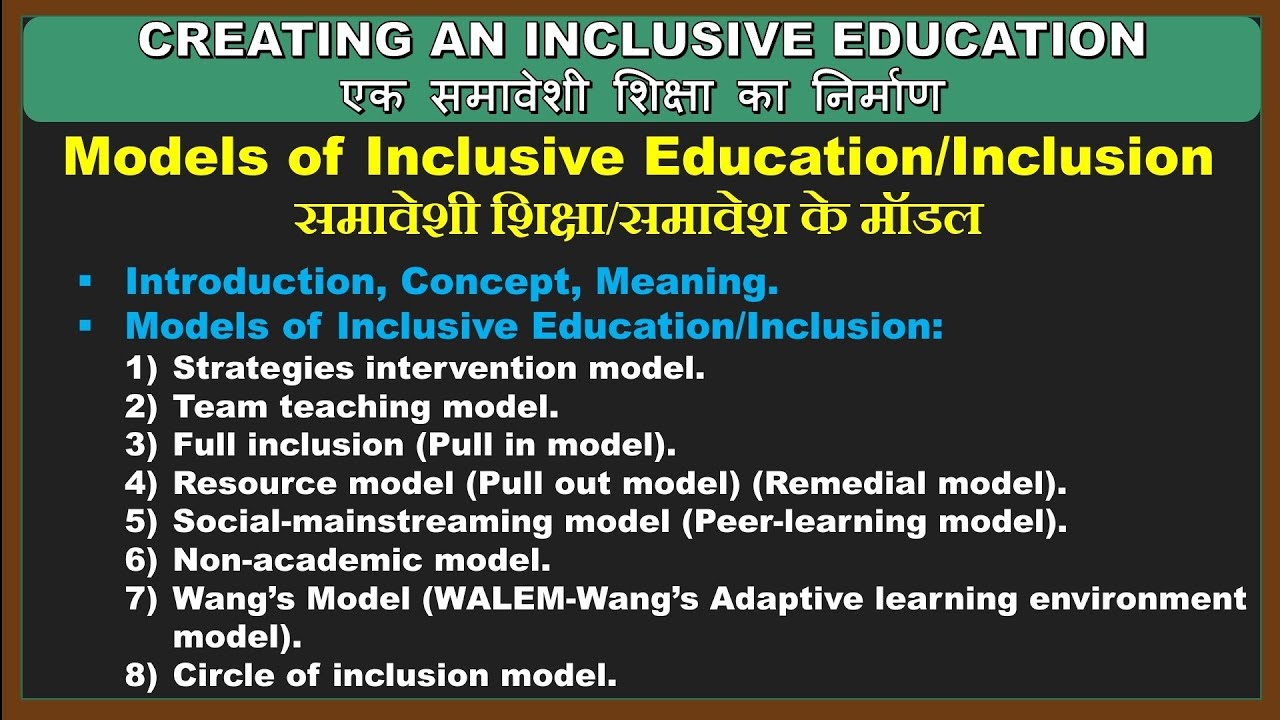 CREATING AN INCLUSIVE EDUCATION
एक समावेशी शिक्षा का निर्माण

Models of Inclusive Education/Inclusion
समावेशी शिक्षा/समावेश के मॉडल

▪ Introduction, Concept, Meaning.
▪ Models of Inclusive Education/Inclusion:
1) Strategies intervention model.
2) Team teaching model.
3) Full inclusion (Pull in model).
4) Resource model (Pull out model) (Remedial model).
5) Social-mainstreaming model (Peer-learning model).
6) Non-academic model.
7) Wang's Model (WALEM-Wang's Adaptive learning environment model).
8) Circle of inclusion model.